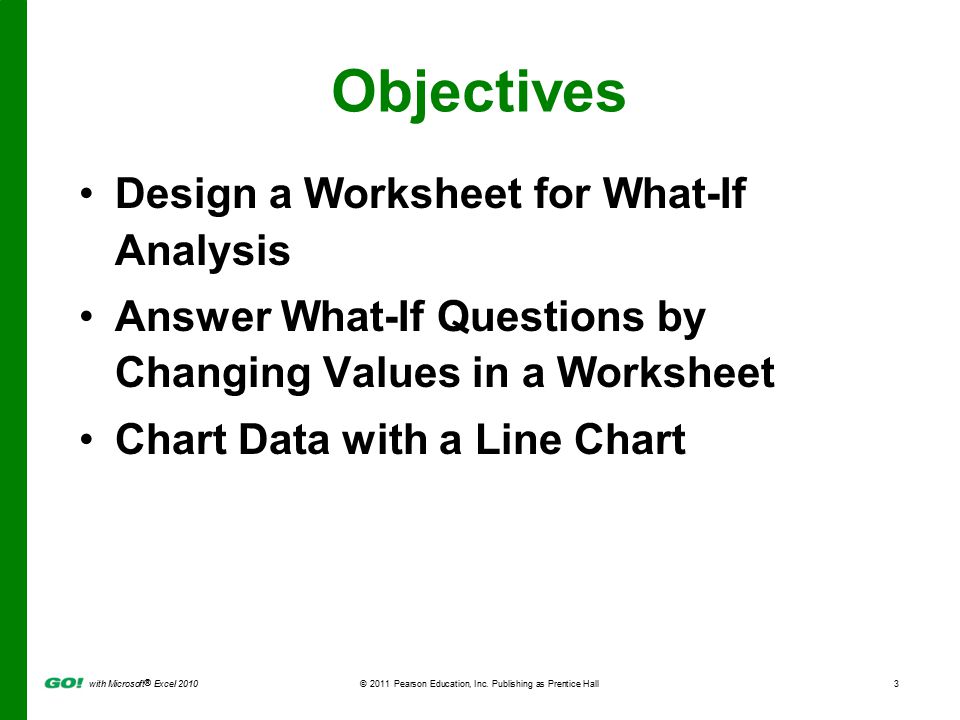 Objectives

• Design a Worksheet for What-If Analysis
• Answer What-If Questions by Changing Values in a Worksheet
• Chart Data with a Line Chart

GO! with Microsoft® Excel 2010 © 2011 Pearson Education, Inc. Publishing as Prentice Hall 3